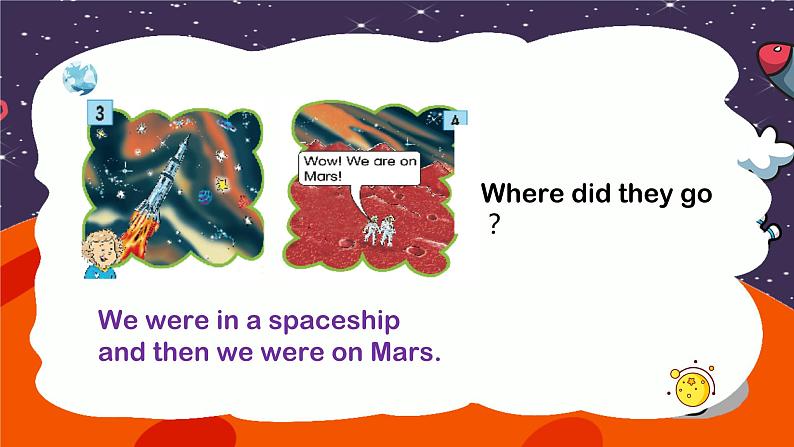 3

4

Wow! We are on Mars!

Where did they go ?

We were in a spaceship and then we were on Mars.